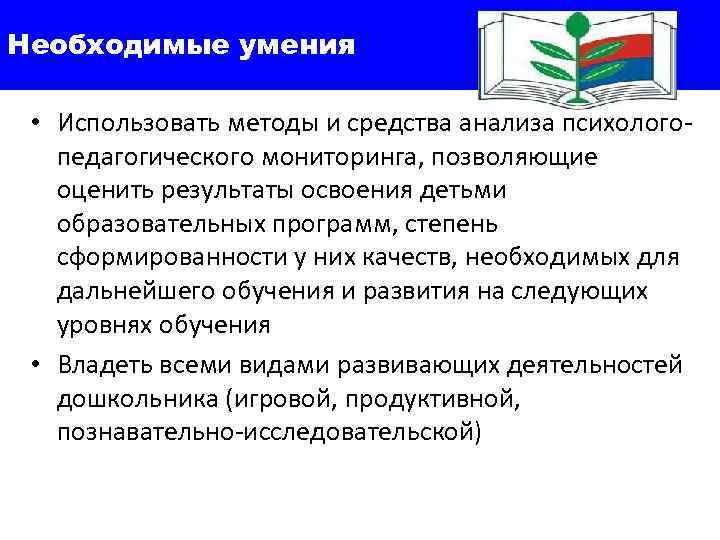 Необходимые умения

• Использовать методы и средства анализа психолого-педагогического мониторинга, позволяющие оценить результаты освоения детьми образовательных программ, степень сформированности у них качеств, необходимых для дальнейшего обучения и развития на следующих уровнях обучения

• Владеть всеми видами развивающих деятельностей дошкольника (игровой, продуктивной, познавательно-исследовательской)